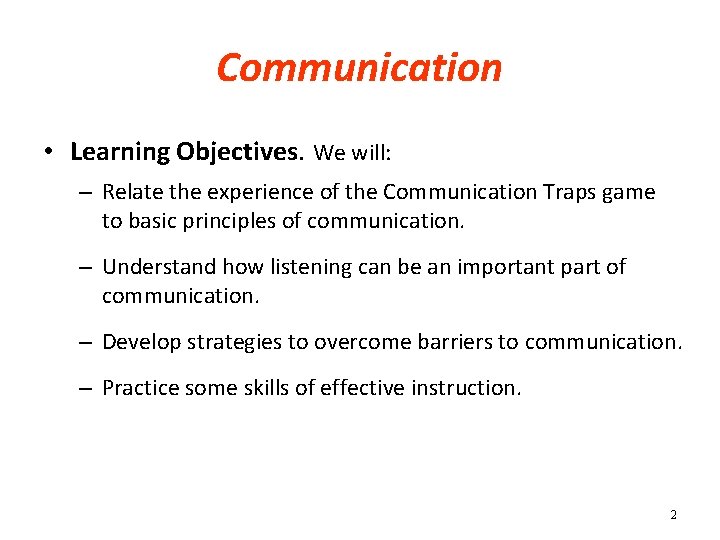 Communication

• Learning Objectives. We will:

– Relate the experience of the Communication Traps game to basic principles of communication.

– Understand how listening can be an important part of communication.

– Develop strategies to overcome barriers to communication.

– Practice some skills of effective instruction.

2